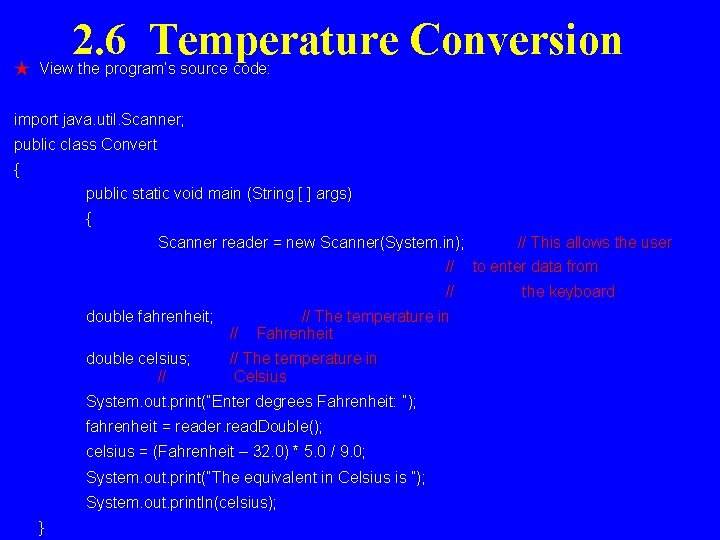 2.6 Temperature Conversion

★ View the program's source code:

import java.util.Scanner;
public class Convert
{
public static void main (String [ ] args)
{
Scanner reader = new Scanner(System.in); // This allows the user
// to enter data from
// the keyboard
double fahrenheit; // The temperature in
// Fahrenheit
double celsius; // The temperature in
// Celsius
System.out.print("Enter degrees Fahrenheit: ");
fahrenheit = reader.readDouble();
celsius = (Fahrenheit – 32.0) * 5.0 / 9.0;
System.out.print("The equivalent in Celsius is ");
System.out.println(celsius);
}